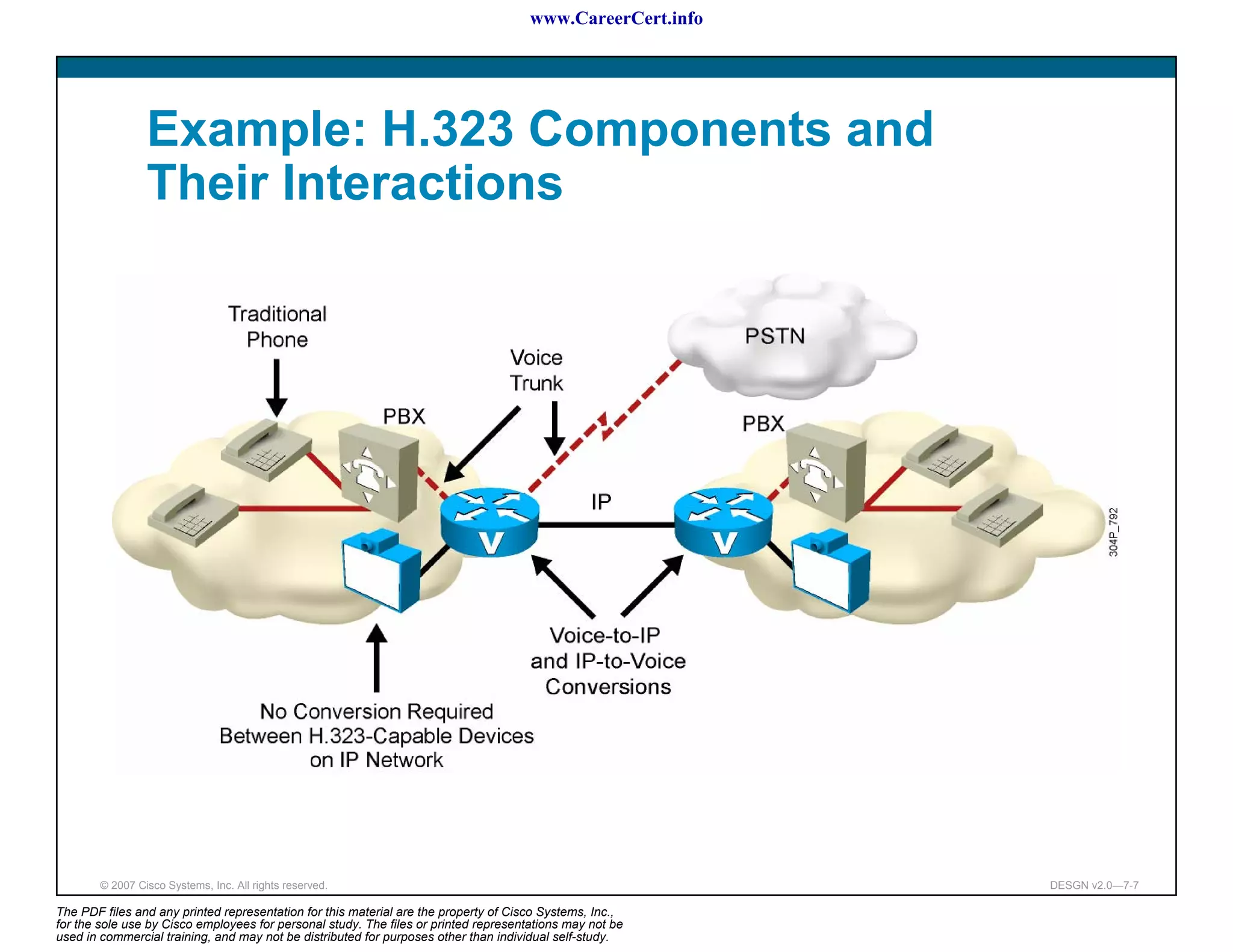 www.CareerCert.info

Example: H.323 Components and Their Interactions

Traditional Phone

Voice Trunk

PSTN

PBX

PBX

IP

V

V

304P_792

Voice-to-IP and IP-to-Voice Conversions

No Conversion Required Between H.323-Capable Devices on IP Network

© 2007 Cisco Systems, Inc. All rights reserved.

DESGN v2.0—7-7

The PDF files and any printed representation for this material are the property of Cisco Systems, Inc., for the sole use by Cisco employees for personal study. The files or printed representations may not be used in commercial training, and may not be distributed for purposes other than individual self-study.